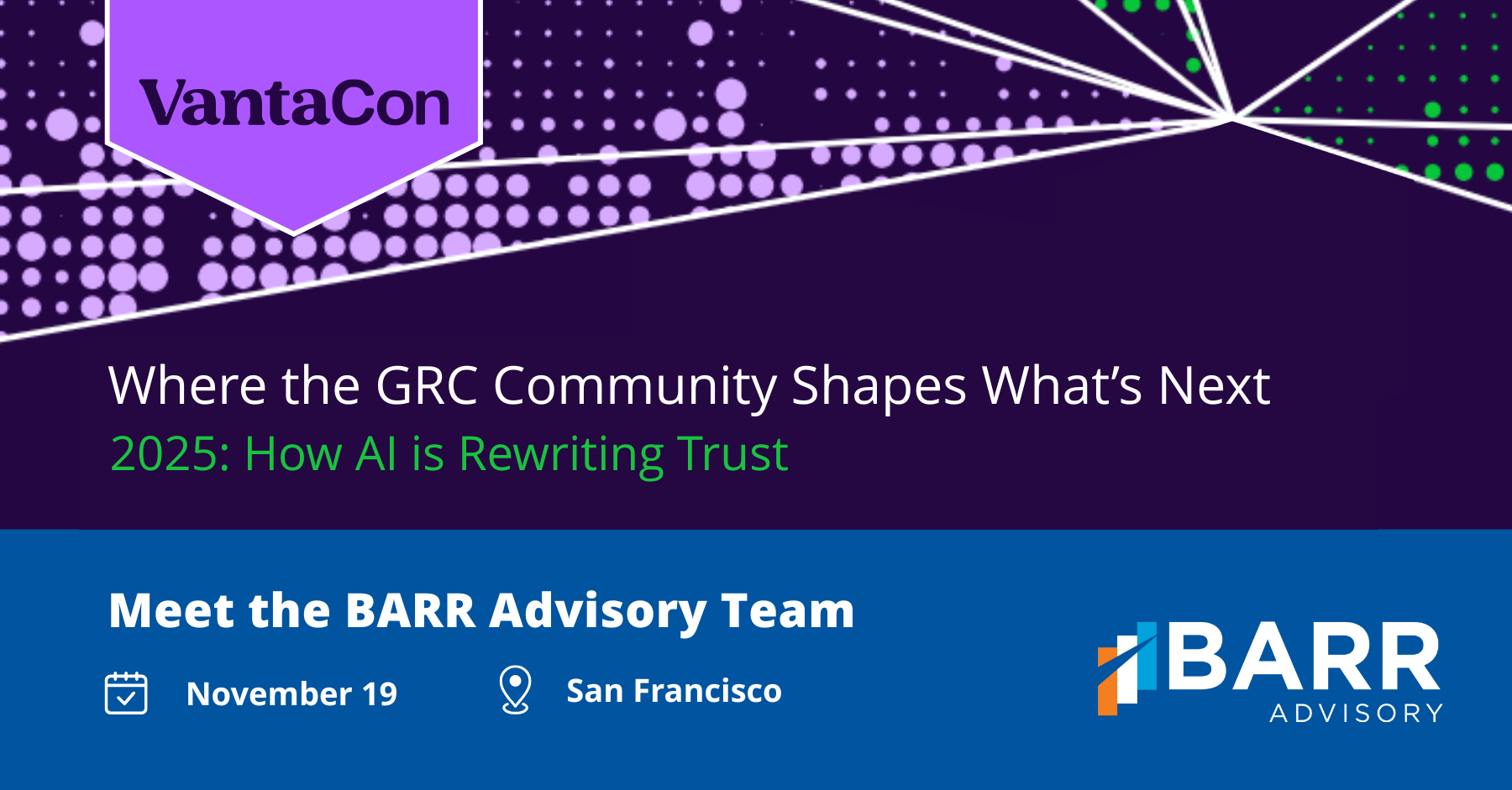 VantaCon

Where the GRC Community Shapes What's Next

2025: How AI is Rewriting Trust

Meet the BARR Advisory Team

November 19

San Francisco

BARR ADVISORY